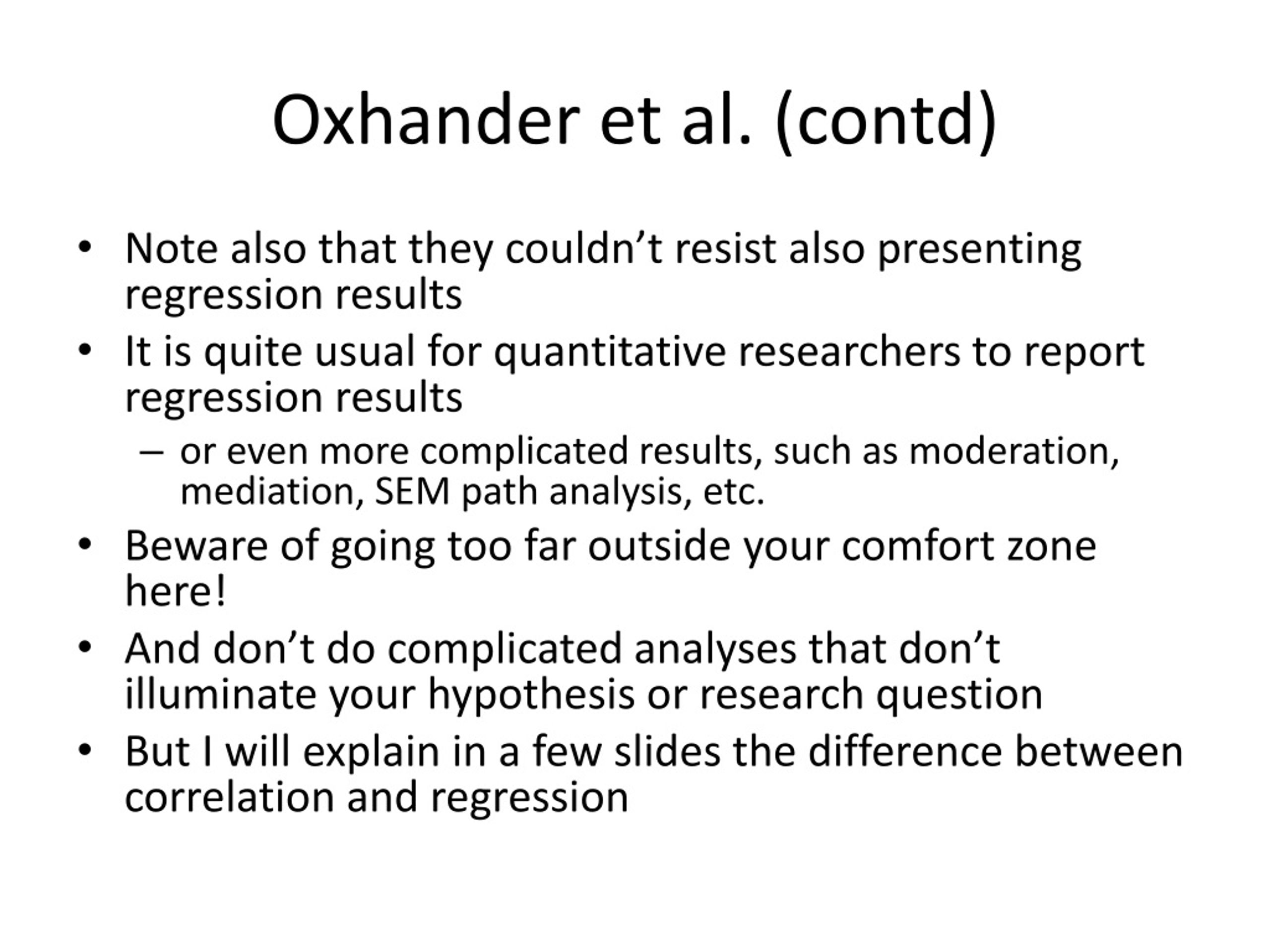 Oxhander et al. (contd)

• Note also that they couldn’t resist also presenting regression results
• It is quite usual for quantitative researchers to report regression results
  – or even more complicated results, such as moderation, mediation, SEM path analysis, etc.
• Beware of going too far outside your comfort zone here!
• And don’t do complicated analyses that don’t illuminate your hypothesis or research question
• But I will explain in a few slides the difference between correlation and regression